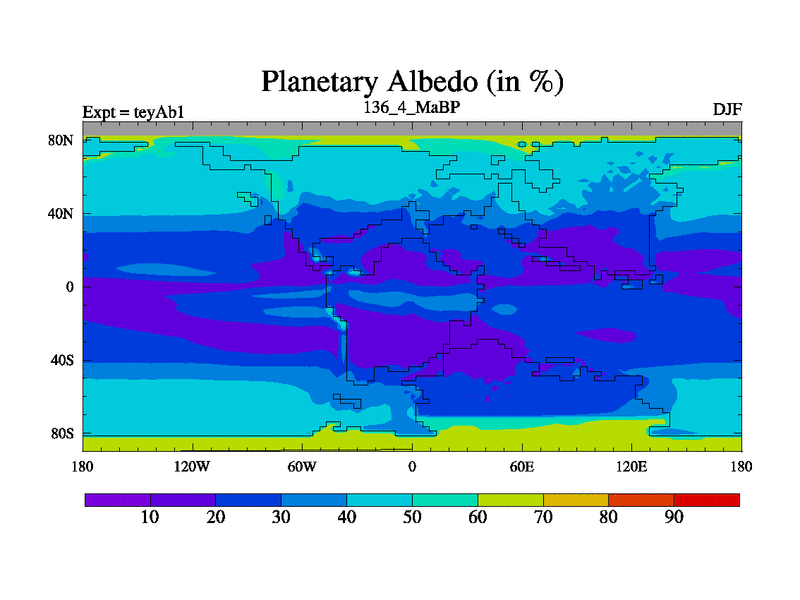 Planetary Albedo (in %)

Expt = teyAb1

136_4_MaBP

DJF

80N

40N

0

40S

80S

180

120W

60W

0

60E

120E

180

10

20

30

40

50

60

70

80

90